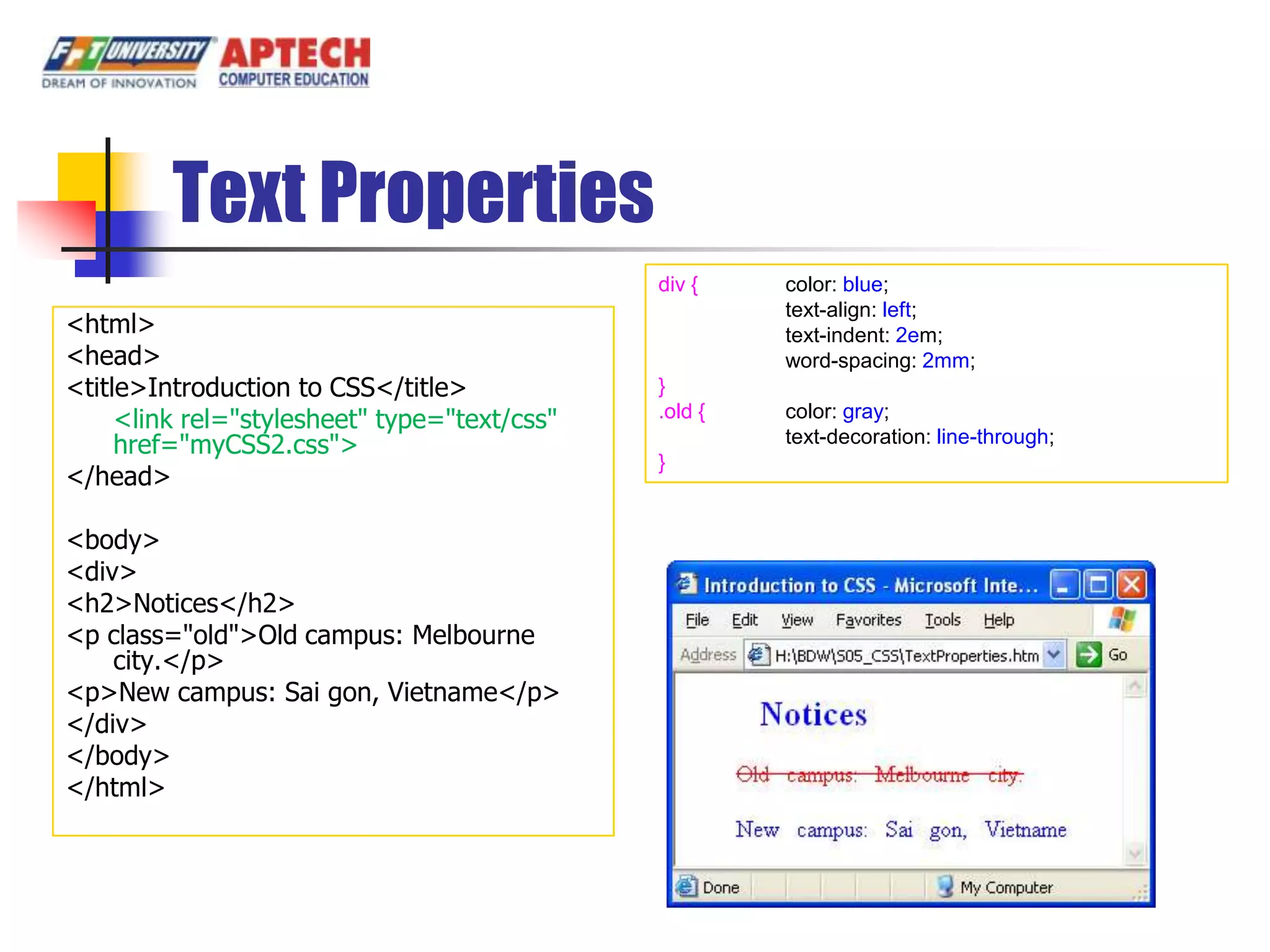 FPT UNIVERSITY DREAM OF INNOVATION APTECH COMPUTER EDUCATION

Text Properties

<html>
<head>
<title>Introduction to CSS</title>
<link rel="stylesheet" type="text/css" href="myCSS2.css">
</head>

<body>
<div>
<h2>Notices</h2>
<p class="old">Old campus: Melbourne city.</p>
<p>New campus: Sai gon, Vietname</p>
</div>
</body>
</html>

div { color: blue;
text-align: left;
text-indent: 2em;
word-spacing: 2mm;
}
.old { color: gray;
text-decoration: line-through;
}

Introduction to CSS - Microsoft Inte...

File Edit View Favorites Tools Help

Address H:\BDW\S05_CSS\TextProperties.htm Go

Notices

Old campus: Melbourne city.

New campus: Sai gon, Vietname

Done My Computer